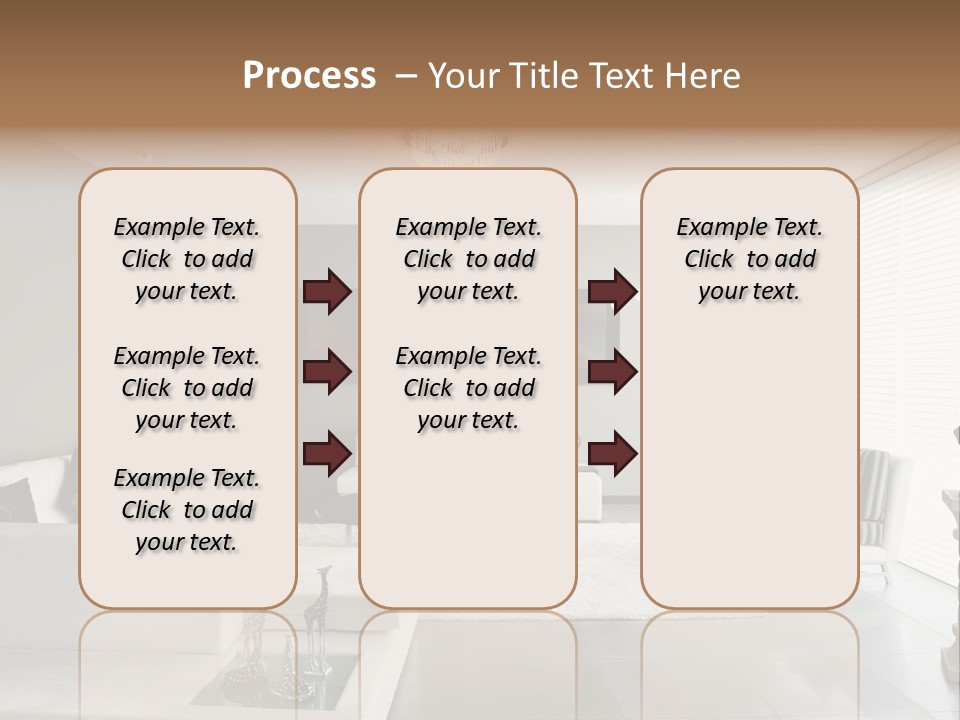 Process – Your Title Text Here

Example Text. Click to add your text.

Example Text. Click to add your text.

Example Text. Click to add your text.

Example Text. Click to add your text.

Example Text. Click to add your text.

Example Text. Click to add your text.